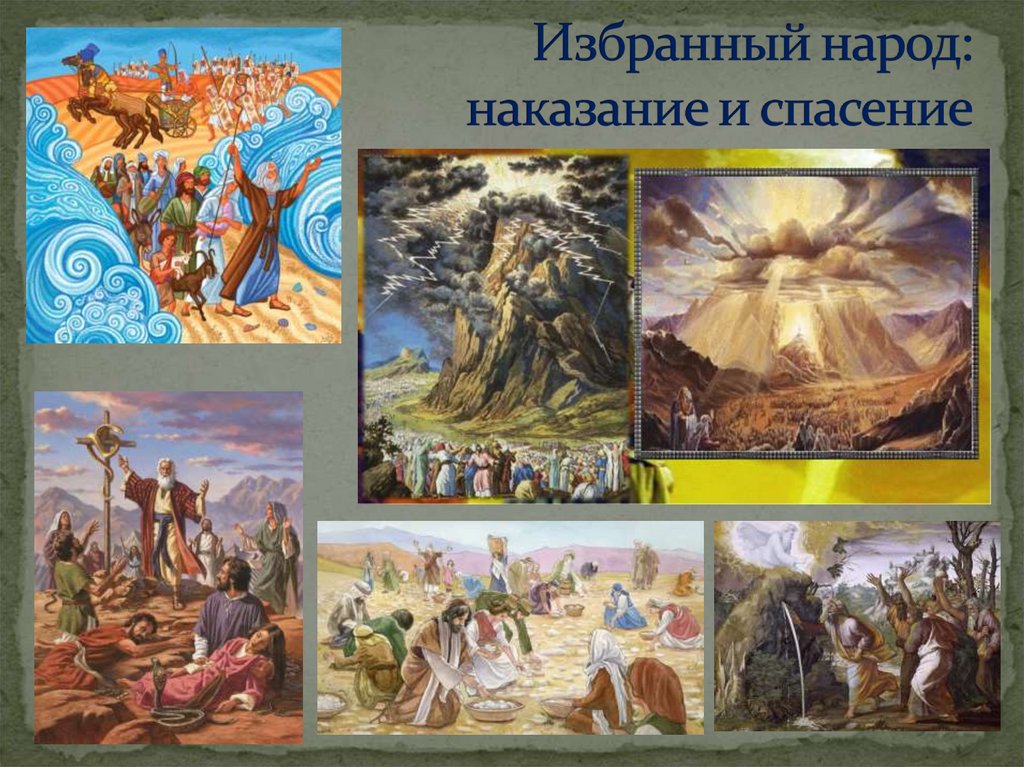 Избранный народ: наказание и спасение